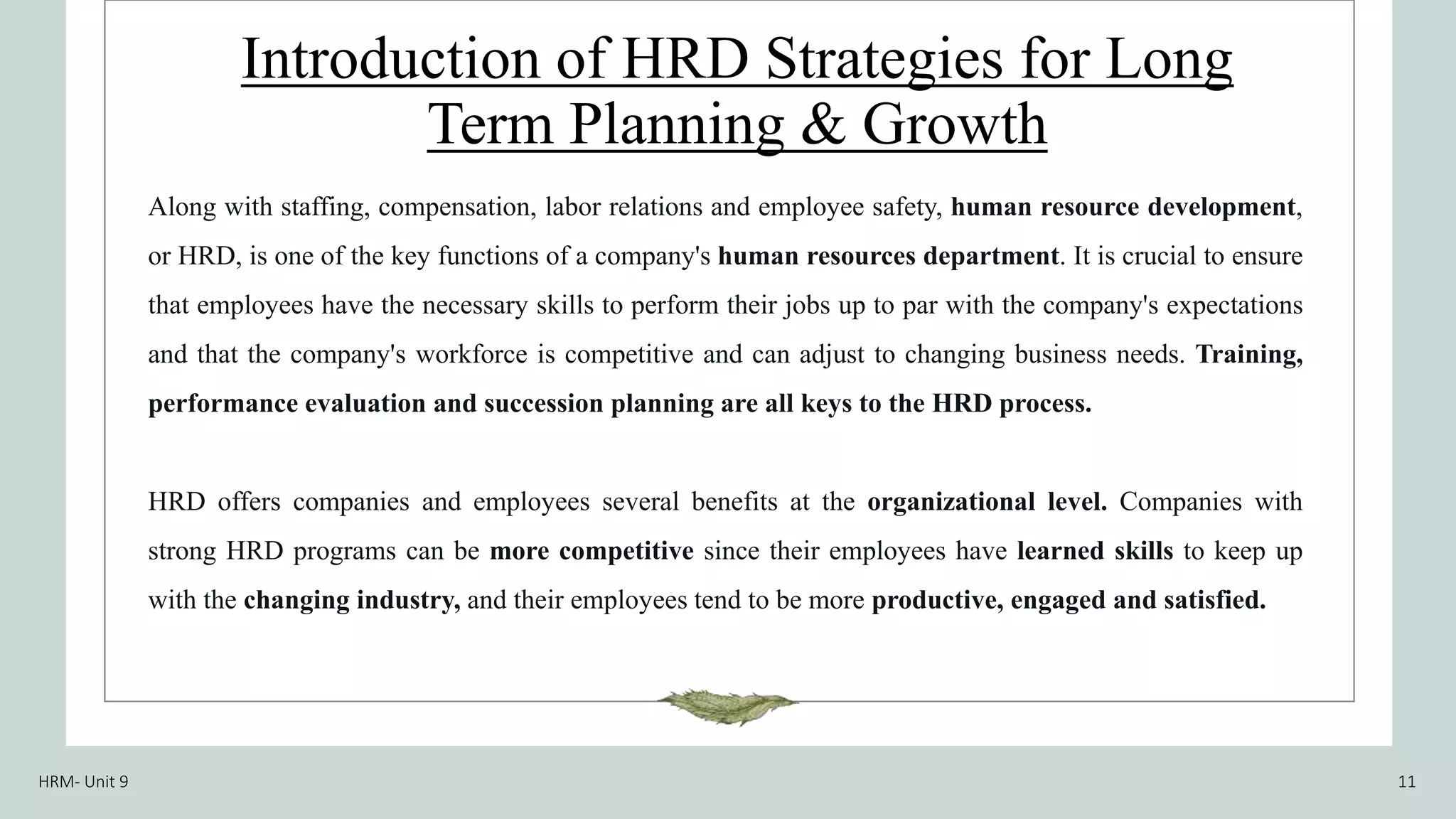 Introduction of HRD Strategies for Long Term Planning & Growth

Along with staffing, compensation, labor relations and employee safety, human resource development, or HRD, is one of the key functions of a company's human resources department. It is crucial to ensure that employees have the necessary skills to perform their jobs up to par with the company's expectations and that the company's workforce is competitive and can adjust to changing business needs. Training, performance evaluation and succession planning are all keys to the HRD process.

HRD offers companies and employees several benefits at the organizational level. Companies with strong HRD programs can be more competitive since their employees have learned skills to keep up with the changing industry, and their employees tend to be more productive, engaged and satisfied.

HRM- Unit 9

11